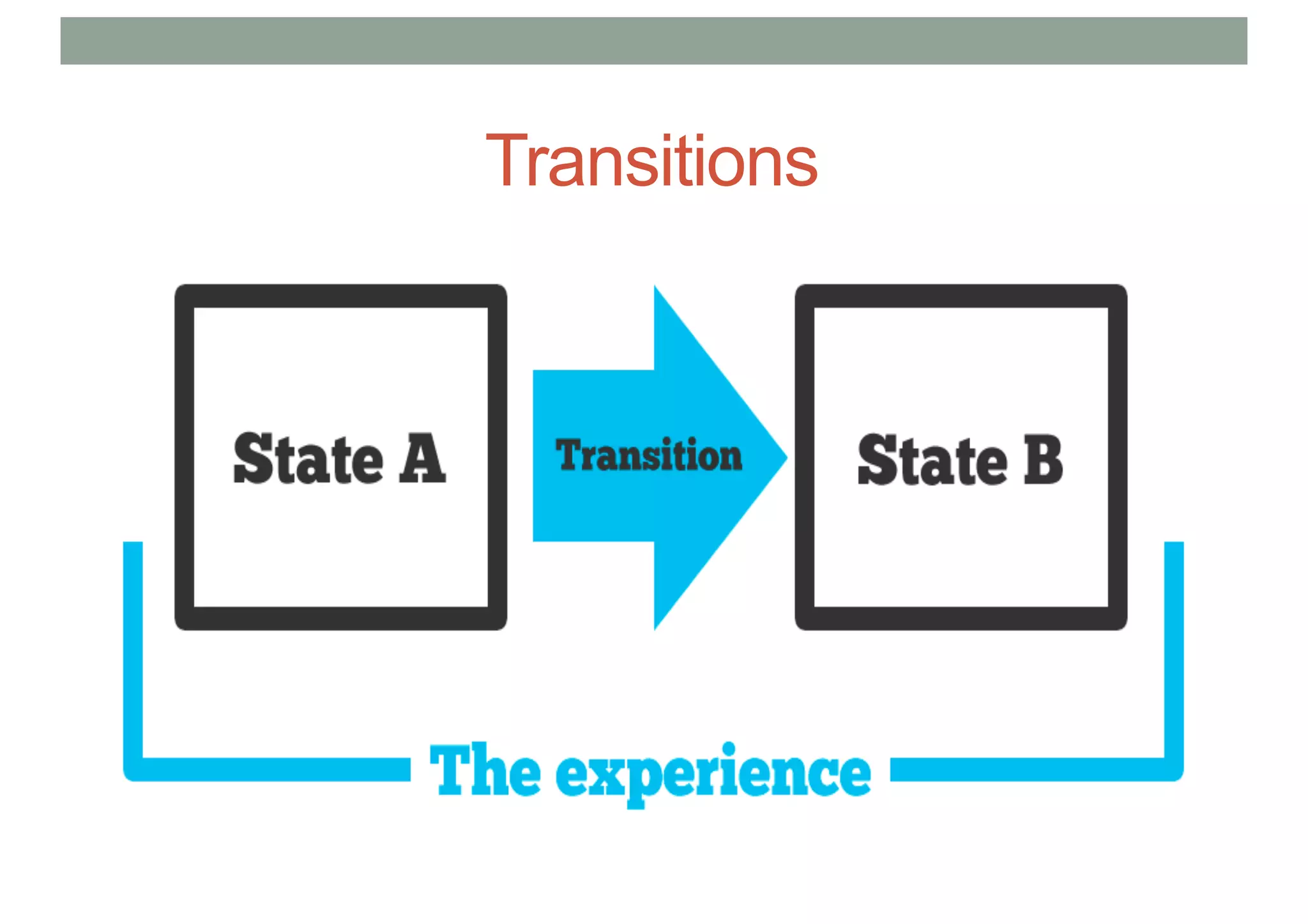 Transitions

State A

Transition

State B

The experience